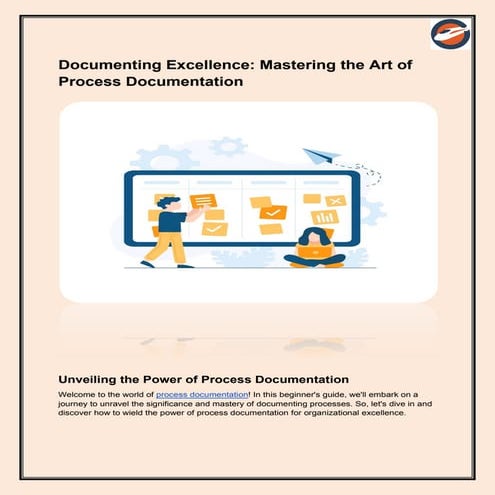 Documenting Excellence: Mastering the Art of Process Documentation

Unveiling the Power of Process Documentation

Welcome to the world of process documentation! In this beginner's guide, we'll embark on a journey to unravel the significance and mastery of documenting processes. So, let's dive in and discover how to wield the power of process documentation for organizational excellence.